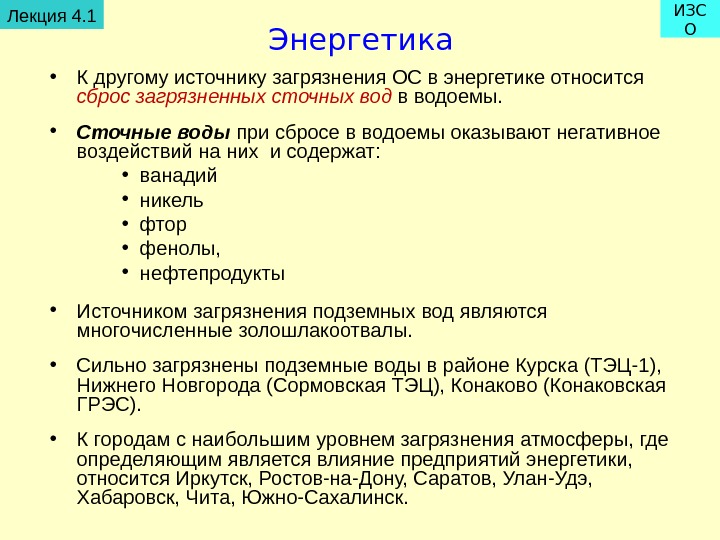 Лекция 4.1

ИЗС
О

Энергетика

• К другому источнику загрязнения ОС в энергетике относится сброс загрязненных сточных вод в водоемы.

• Сточные воды при сбросе в водоемы оказывают негативное воздействий на них и содержат:
  • ванадий
  • никель
  • фтор
  • фенолы,
  • нефтепродукты

• Источником загрязнения подземных вод являются многочисленные золошлакоотвалы.

• Сильно загрязнены подземные воды в районе Курска (ТЭЦ-1), Нижнего Новгорода (Сормовская ТЭЦ), Конаково (Конаковская ГРЭС).

• К городам с наибольшим уровнем загрязнения атмосферы, где определяющим является влияние предприятий энергетики, относится Иркутск, Ростов-на-Дону, Саратов, Улан-Удэ, Хабаровск, Чита, Южно-Сахалинск.